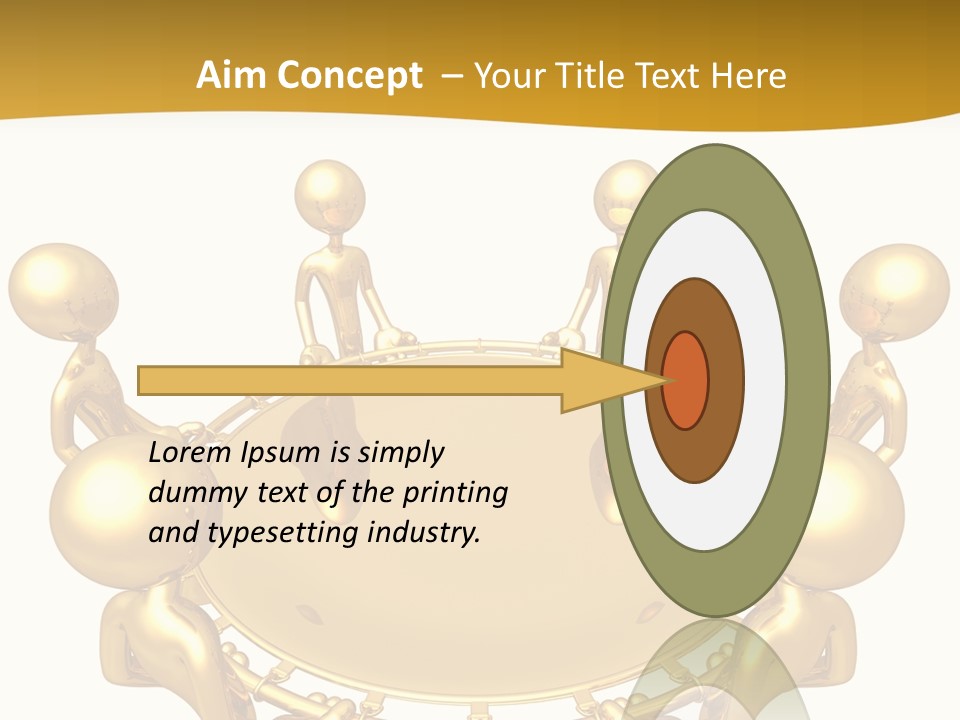 Aim Concept – Your Title Text Here

Lorem Ipsum is simply dummy text of the printing and typesetting industry.